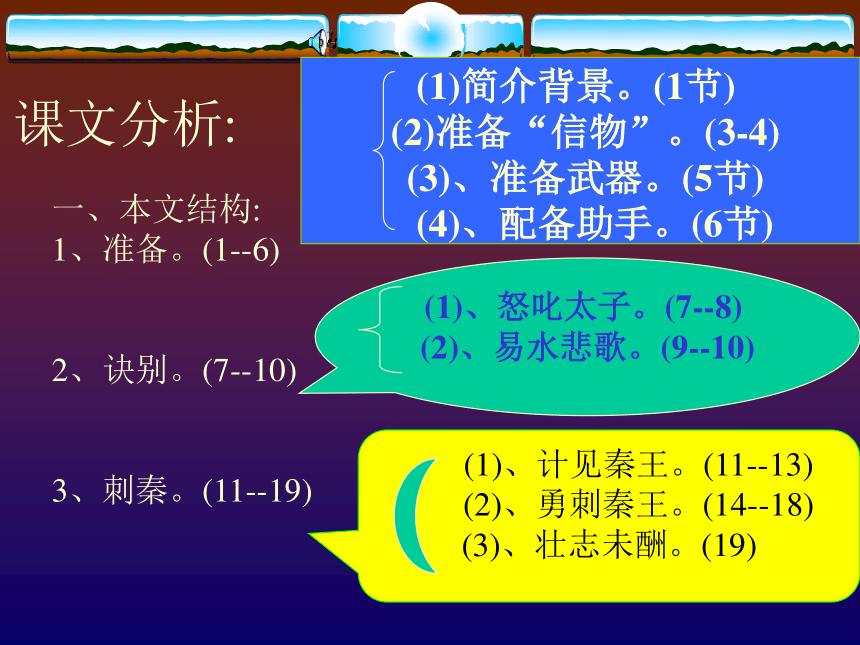 课文分析:

一、本文结构:
1、准备。(1--6)

(1)简介背景。(1节)
(2)准备“信物”。(3-4)
(3)、准备武器。(5节)
(4)、配备助手。(6节)

2、诀别。(7--10)

(1)、怒叱太子。(7--8)
(2)、易水悲歌。(9--10)

3、刺秦。(11--19)

(1)、计见秦王。(11--13)
(2)、勇刺秦王。(14--18)
(3)、壮志未酬。(19)